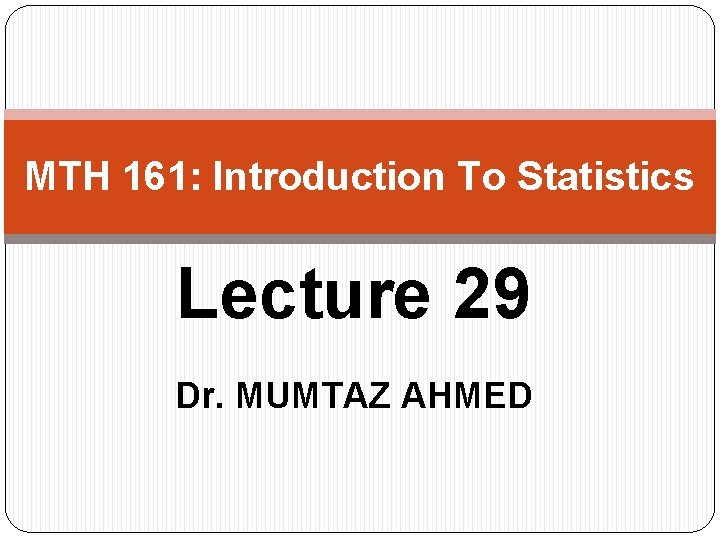 MTH 161: Introduction To Statistics

Lecture 29

Dr. MUMTAZ AHMED